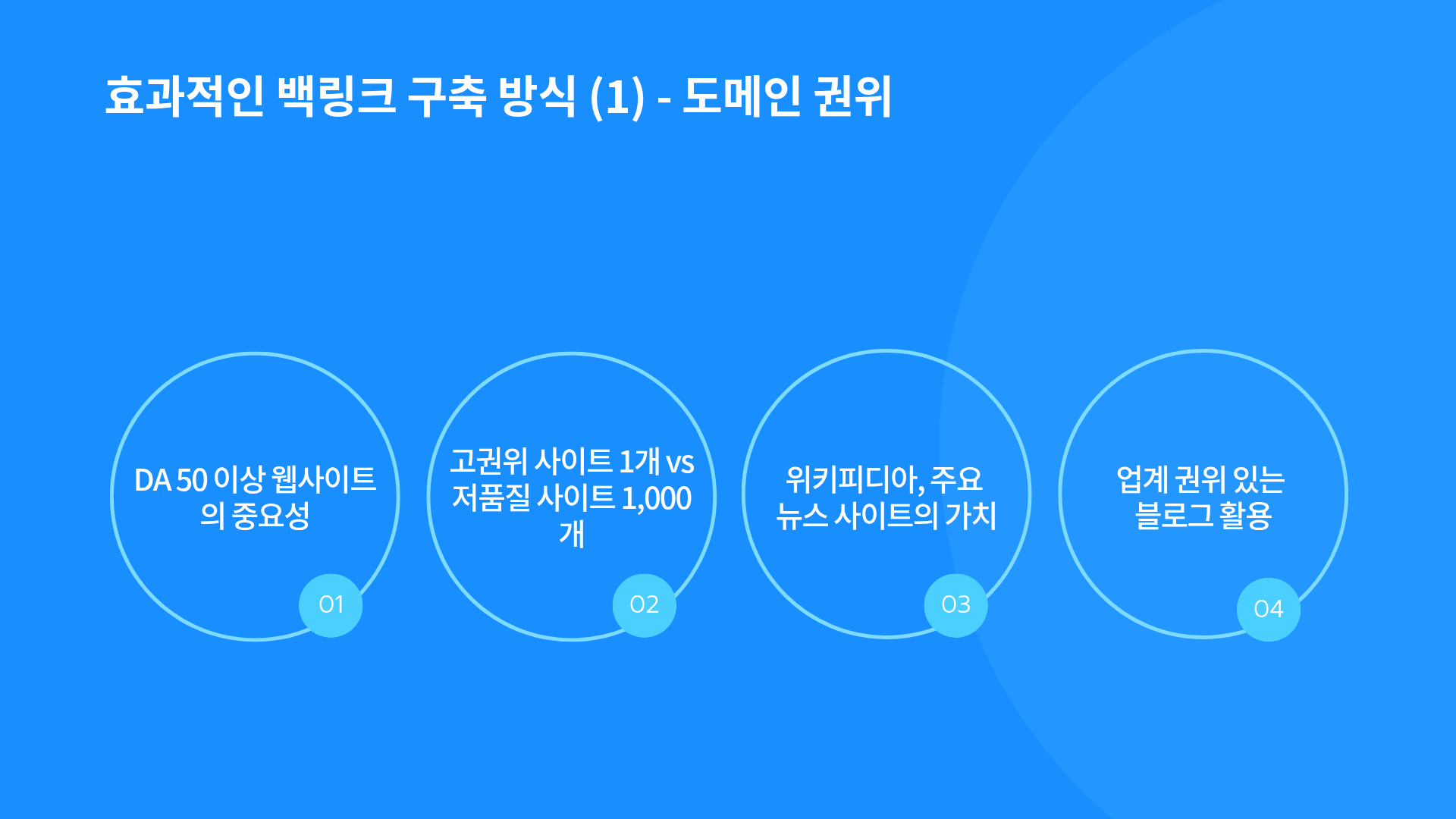 효과적인 백링크 구축 방식 (1) - 도메인 권위

DA 50 이상 웹사이트의 중요성

01

고권위 사이트 1개 vs 저품질 사이트 1,000개

02

위키피디아, 주요 뉴스 사이트의 가치

03

업계 권위 있는 블로그 활용

04